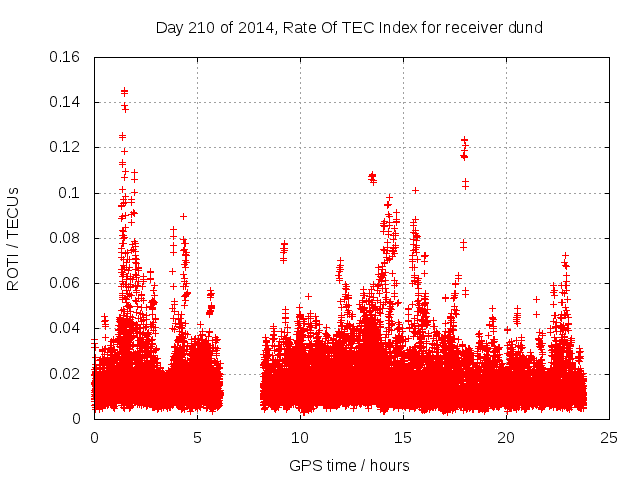 Day 210 of 2014, Rate Of TEC Index for receiver dund

0.16
0.14
0.12
0.1
0.08
0.06
0.04
0.02
0

ROTI / TECUs

0
5
10
15
20
25

GPS time / hours